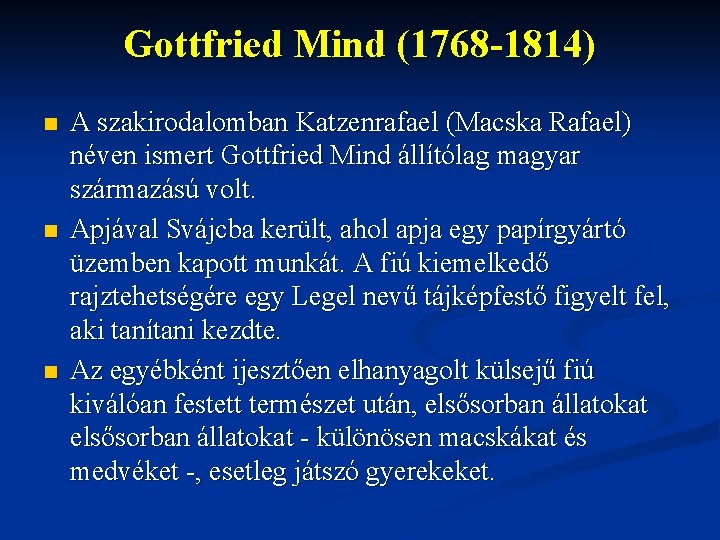 Gottfried Mind (1768-1814)

A szakirodalomban Katzenrafael (Macska Rafael) néven ismert Gottfried Mind állítólag magyar származású volt.

Apjával Svájcba került, ahol apja egy papírgyártó üzemben kapott munkát. A fiú kiemelkedő rajztehetségére egy Legel nevű tájképfestő figyelt fel, aki tanítani kezdte.

Az egyébként ijesztően elhanyagolt külsejű fiú kiválóan festett természet után, elsősorban állatokat elsősorban állatokat - különösen macskákat és medvéket -, esetleg játszó gyerekeket.